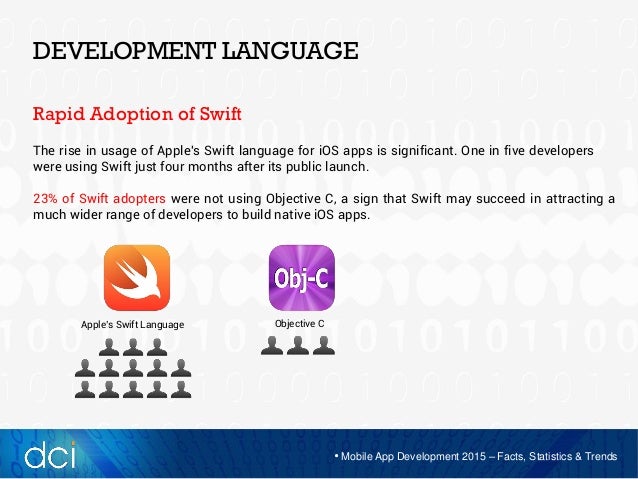 DEVELOPMENT LANGUAGE

Rapid Adoption of Swift

The rise in usage of Apple's Swift language for iOS apps is significant. One in five developers were using Swift just four months after its public launch.

23% of Swift adopters were not using Objective C, a sign that Swift may succeed in attracting a much wider range of developers to build native iOS apps.

Obj-C

Apple's Swift Language

Objective C

dci

• Mobile App Development 2015 – Facts, Statistics & Trends